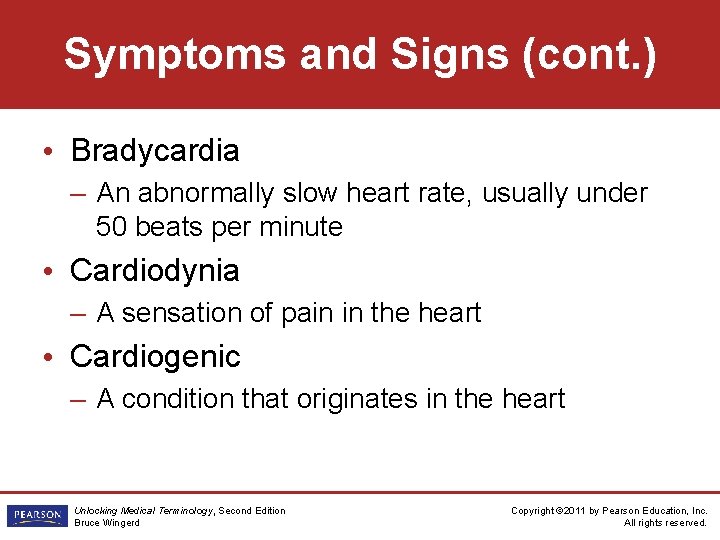 Symptoms and Signs (cont.)

• Bradycardia

– An abnormally slow heart rate, usually under 50 beats per minute

• Cardiodynia

– A sensation of pain in the heart

• Cardiogenic

– A condition that originates in the heart

PEARSON

Unlocking Medical Terminology, Second Edition
Bruce Wingerd

Copyright ©2011 by Pearson Education, Inc.
All rights reserved.